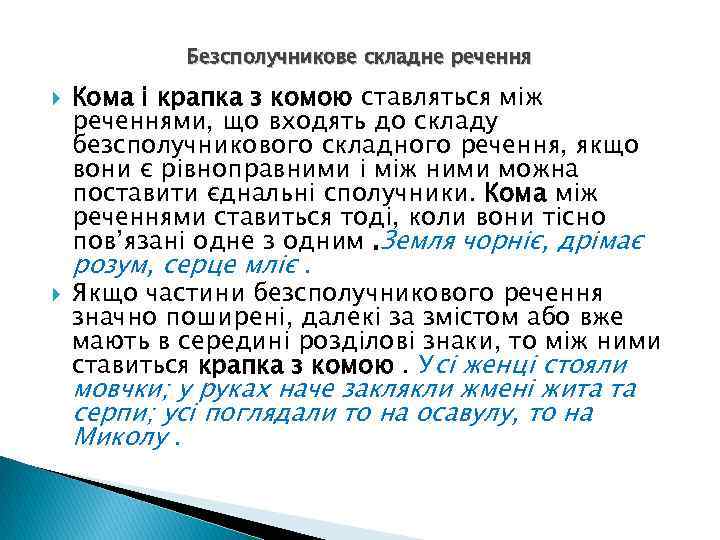 Безсполучникове складне речення

Кома і крапка з комою ставляться між реченнями, що входять до складу безсполучникового складного речення, якщо вони є рівноправними і між ними можна поставити єднальні сполучники. Кома між реченнями ставиться тоді, коли вони тісно пов'язані одне з одним .Земля чорніє, дрімає розум, серце мліє .

Якщо частини безсполучникового речення значно поширені, далекі за змістом або вже мають в середині розділові знаки, то між ними ставиться крапка з комою . Усі женці стояли мовчки; у руках наче заклякли жмені жита та серпи; усі поглядали то на осавулу, то на Миколу .